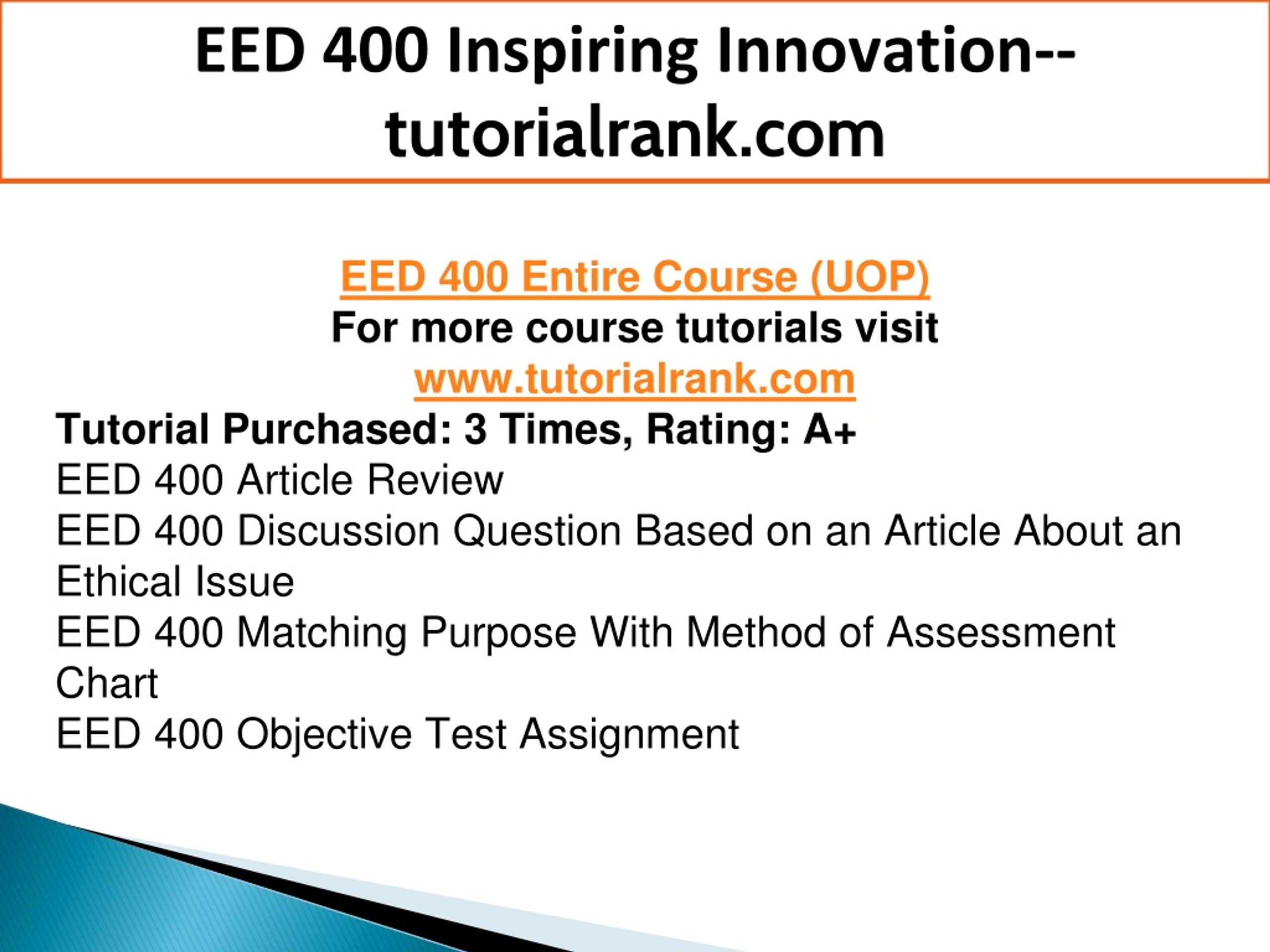 EED 400 Inspiring Innovation--tutorialrank.com

EED 400 Entire Course (UOP)
For more course tutorials visit
www.tutorialrank.com
Tutorial Purchased: 3 Times, Rating: A+
EED 400 Article Review
EED 400 Discussion Question Based on an Article About an Ethical Issue
EED 400 Matching Purpose With Method of Assessment Chart
EED 400 Objective Test Assignment